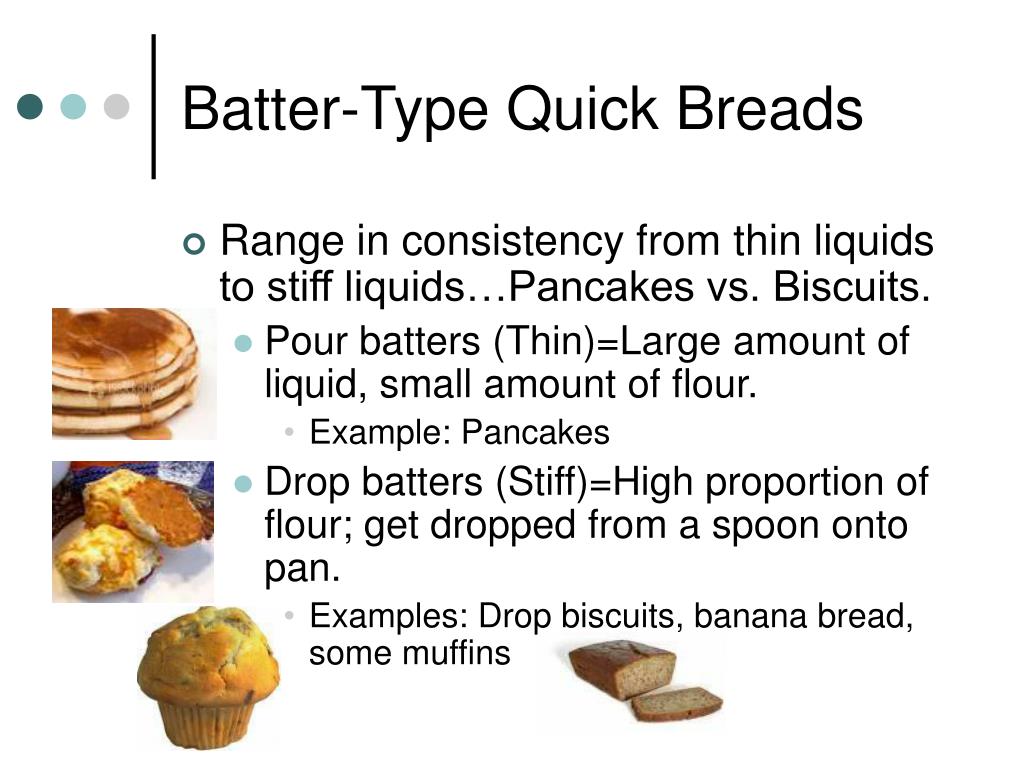 Batter-Type Quick Breads

Range in consistency from thin liquids to stiff liquids…Pancakes vs. Biscuits.

Pour batters (Thin)=Large amount of liquid, small amount of flour.

Example: Pancakes

Drop batters (Stiff)=High proportion of flour; get dropped from a spoon onto pan.

Examples: Drop biscuits, banana bread, some muffins